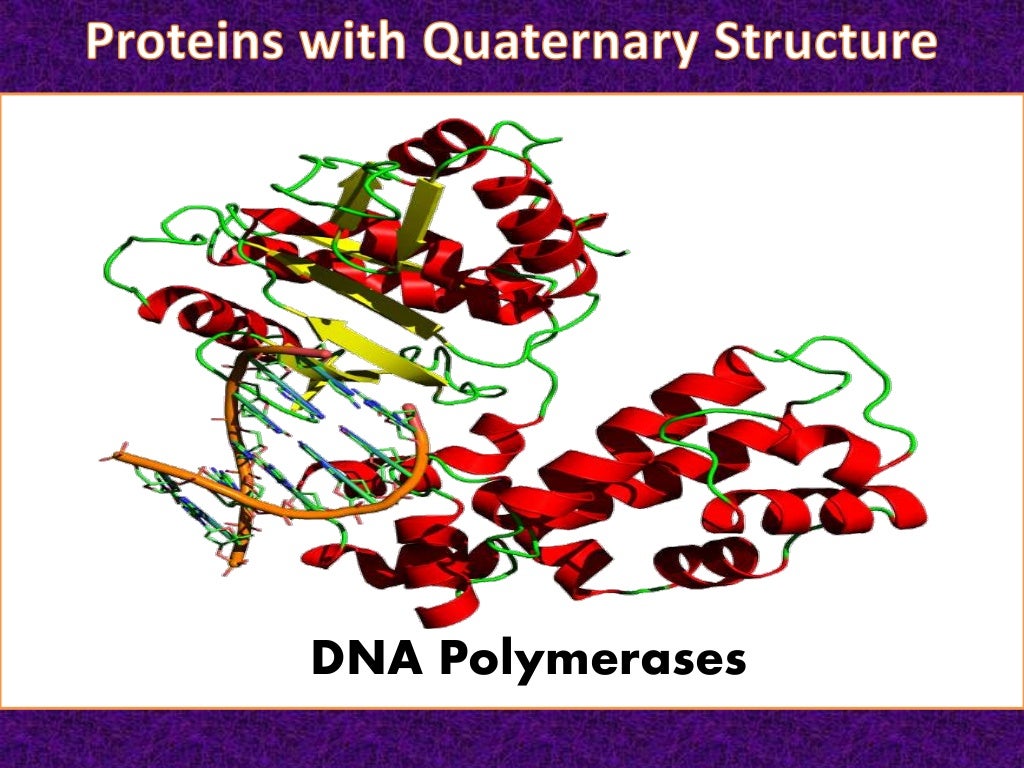 Proteins with Quaternary Structure

DNA Polymerases